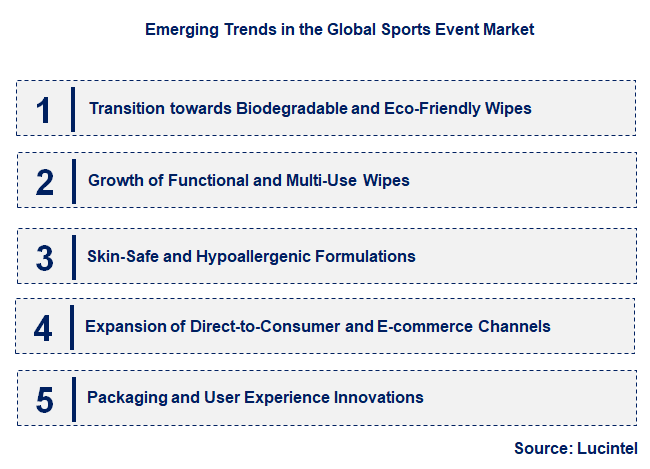 Emerging Trends in the Global Sports Event Market

1 Transition towards Biodegradable and Eco-Friendly Wipes

2 Growth of Functional and Multi-Use Wipes

3 Skin-Safe and Hypoallergenic Formulations

4 Expansion of Direct-to-Consumer and E-commerce Channels

5 Packaging and User Experience Innovations

Source: Lucintel